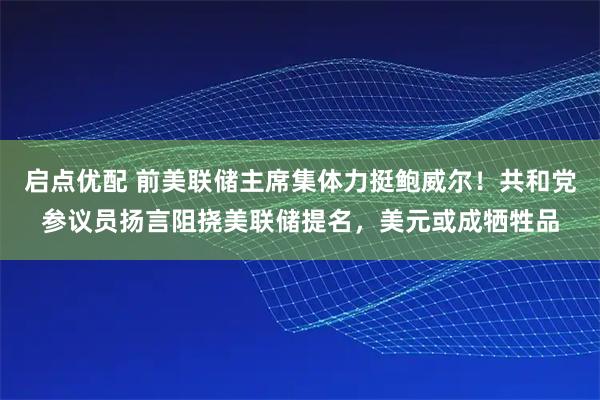 启点优配 前美联储主席集体力挺鲍威尔！共和党参议员扬言阻挠美联储提名，美元或成牺牲品